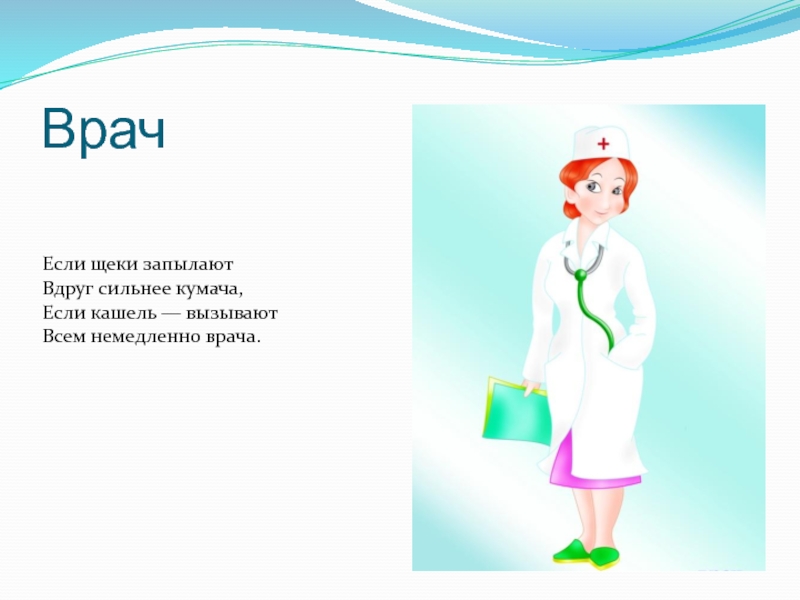 Врач

Если щеки запылают
Вдруг сильнее кумача,
Если кашель — вызывают
Всем немедленно врача.